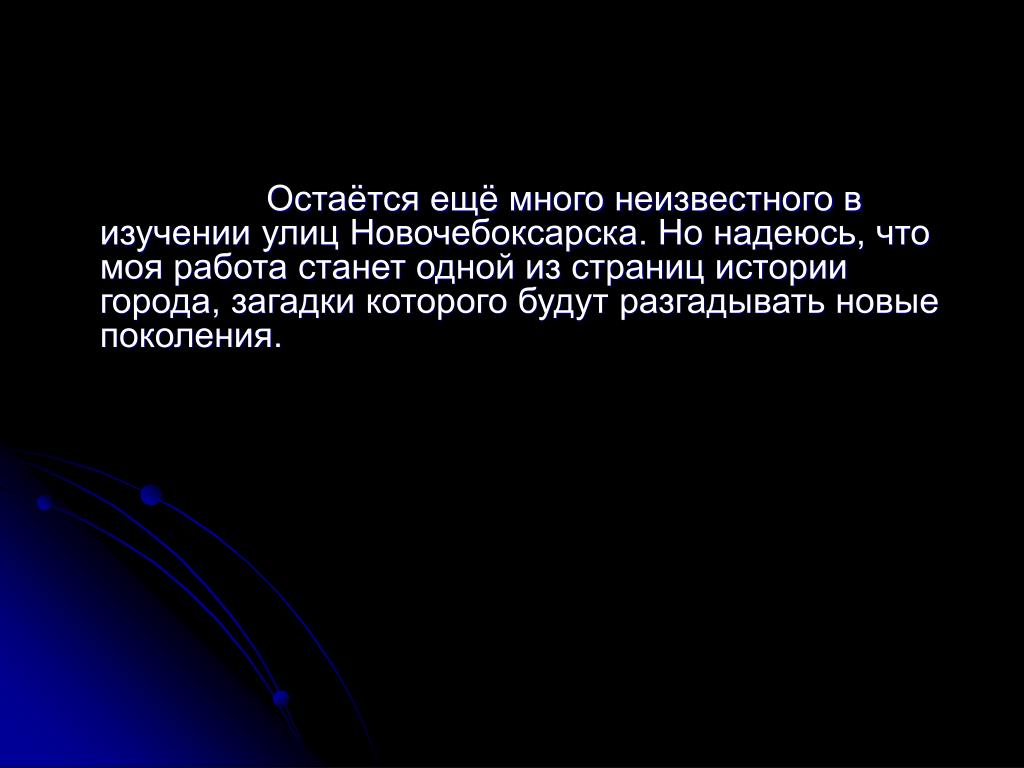 Остаётся ещё много неизвестного в изучении улиц Новочебоксарска. Но надеюсь, что моя работа станет одной из страниц истории города, загадки которого будут разгадывать новые поколения.